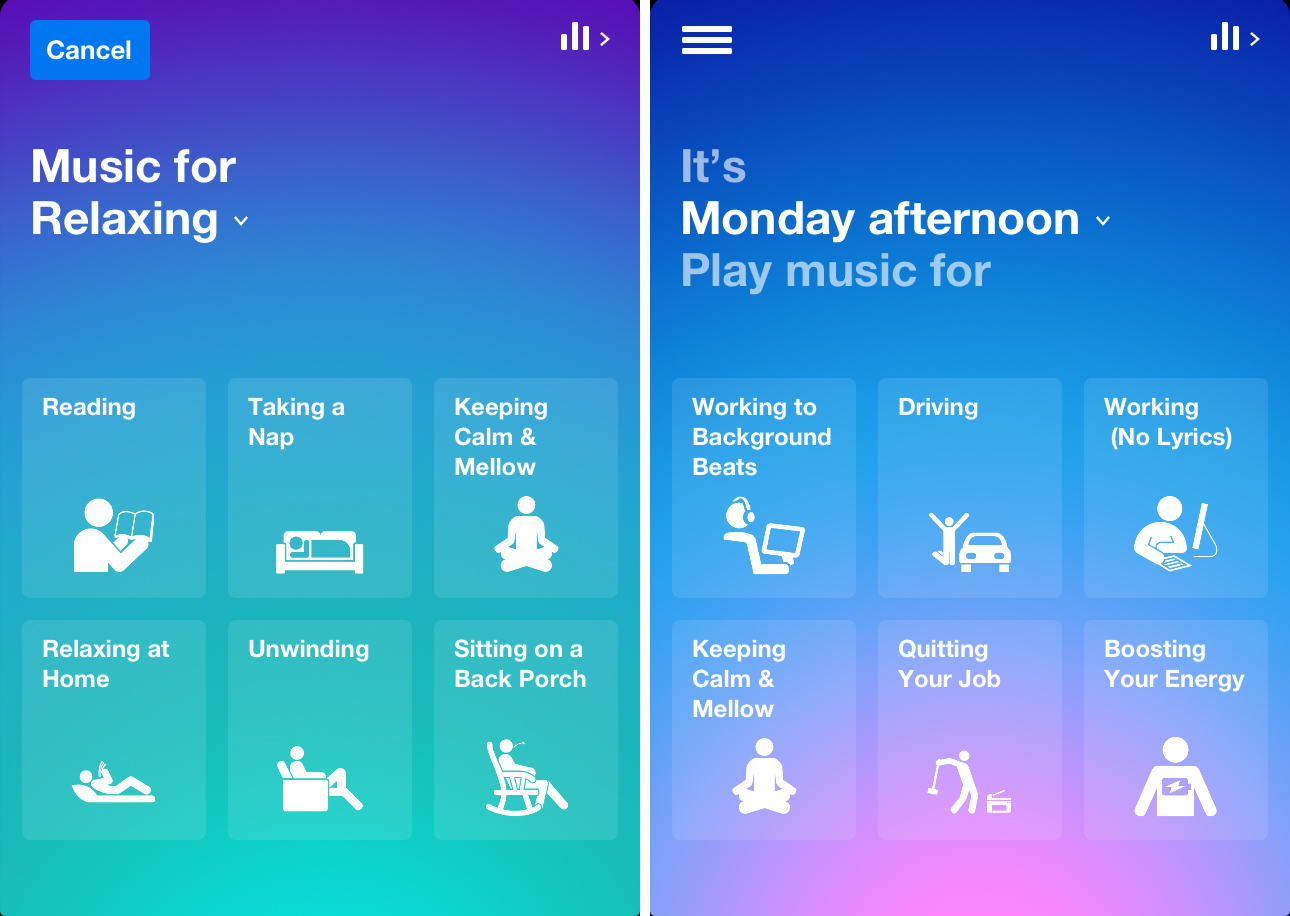 Cancel

Music for Relaxing

Reading

Taking a Nap

Keeping Calm & Mellow

Relaxing at Home

Unwinding

Sitting on a Back Porch

It's
Monday afternoon
Play music for

Working to Background Beats

Driving

Working (No Lyrics)

Keeping Calm & Mellow

Quitting Your Job

Boosting Your Energy